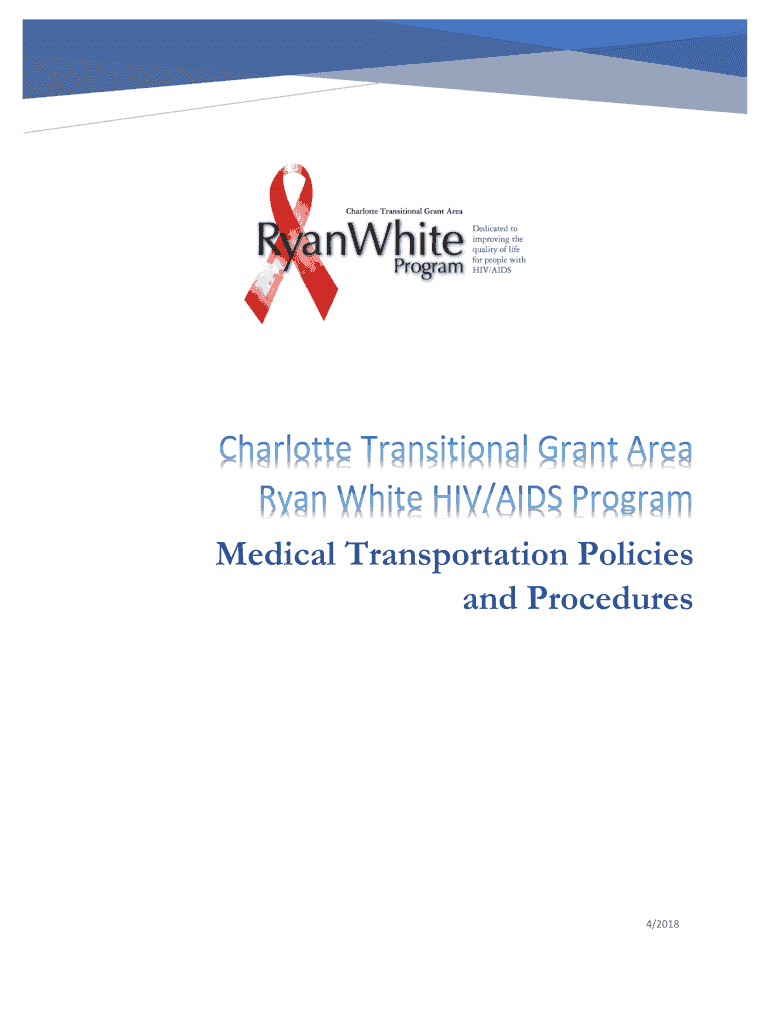 Charlotte Transitional Grant Area
RyanWhite
Program
Dedicated to improving the quality of life for people with HIV/AIDS

Charlotte Transitional Grant Area
Ryan White HIV/AIDS Program
Medical Transportation Policies and Procedures

4/2018